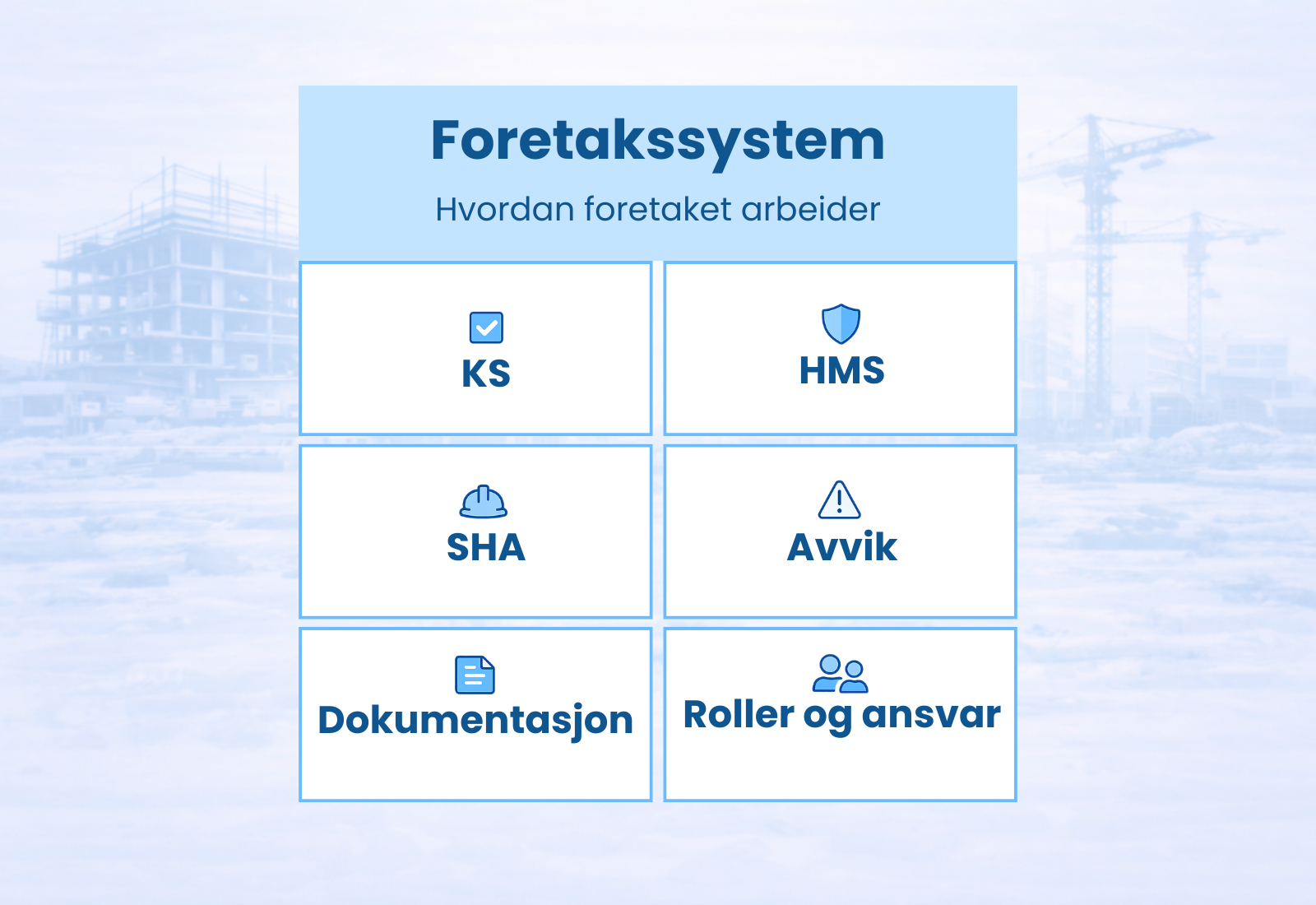 Foretakssystem

Hvordan foretaket arbeider

KS

HMS

SHA

Avvik

Dokumentasjon

Roller og ansvar